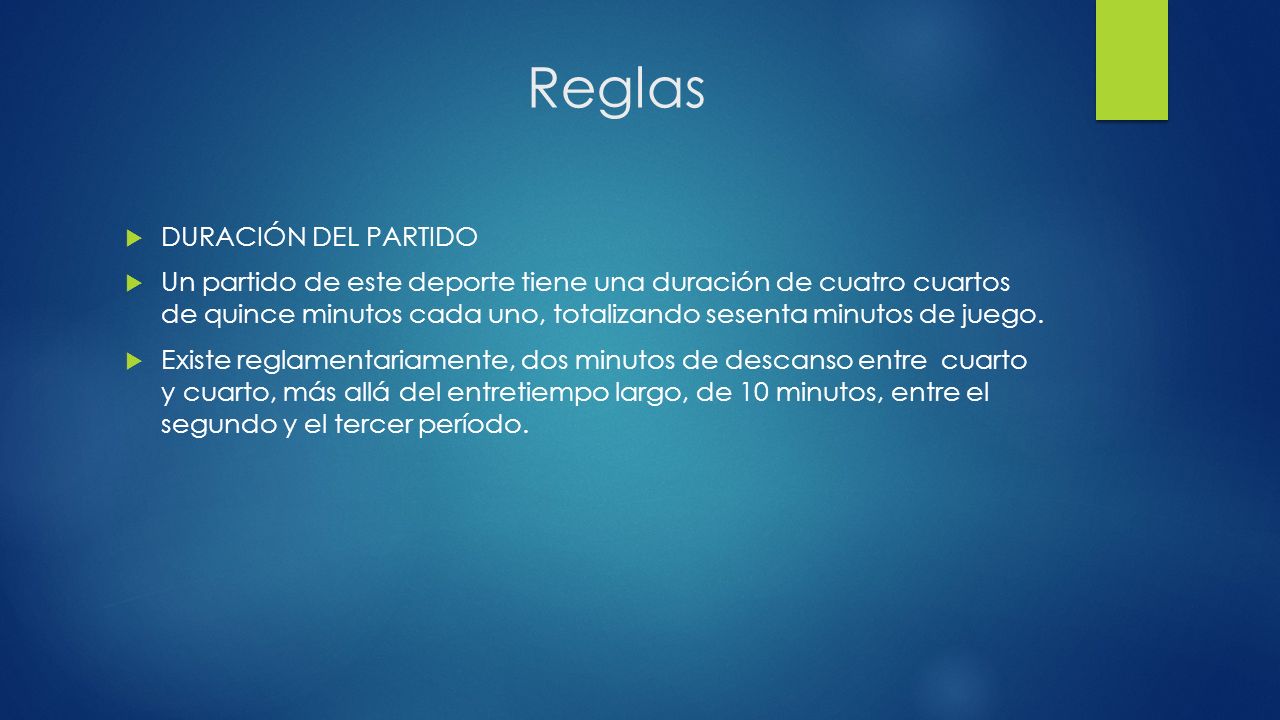 Reglas

DURACIÓN DEL PARTIDO

Un partido de este deporte tiene una duración de cuatro cuartos de quince minutos cada uno, totalizando sesenta minutos de juego.

Existe reglamentariamente, dos minutos de descanso entre cuarto y cuarto, más allá del entretiempo largo, de 10 minutos, entre el segundo y el tercer período.